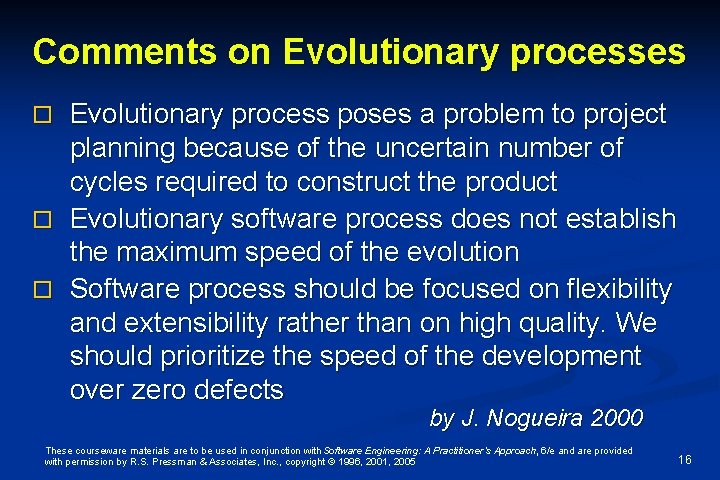 Comments on Evolutionary processes

□ Evolutionary process poses a problem to project planning because of the uncertain number of cycles required to construct the product
□ Evolutionary software process does not establish the maximum speed of the evolution
□ Software process should be focused on flexibility and extensibility rather than on high quality. We should prioritize the speed of the development over zero defects

by J. Nogueira 2000

These courseware materials are to be used in conjunction with Software Engineering: A Practitioner's Approach, 6/e and are provided with permission by R.S. Pressman & Associates, Inc., copyright © 1996, 2001, 2005

16